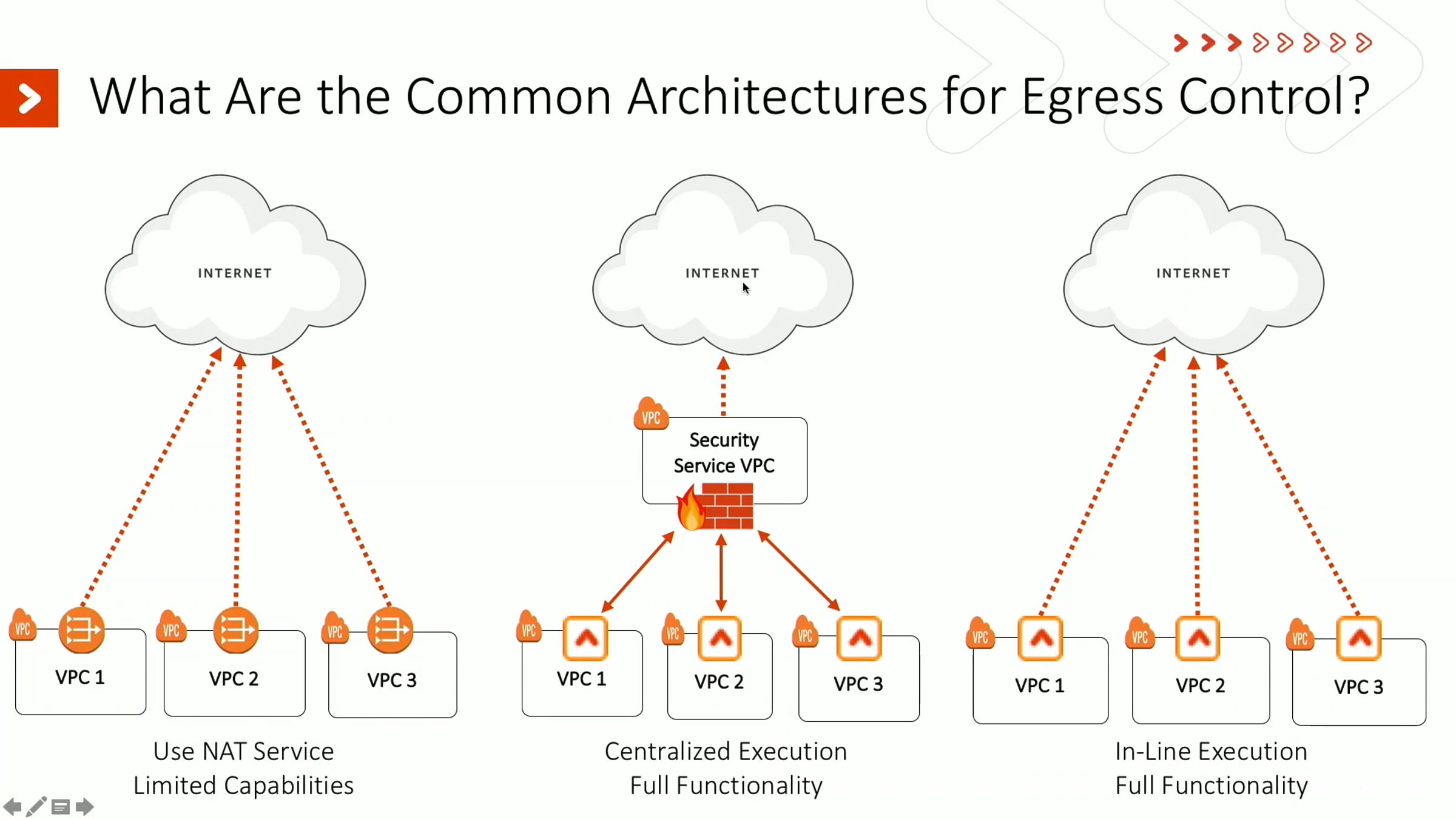 What Are the Common Architectures for Egress Control?

INTERNET

VPC

VPC 1

VPC

VPC 2

VPC

VPC 3

Use NAT Service
Limited Capabilities

INTERNET

VPC

Security Service VPC

VPC

VPC 1

VPC

VPC 2

VPC

VPC 3

Centralized Execution
Full Functionality

INTERNET

VPC

VPC 1

VPC

VPC 2

VPC

VPC 3

In-Line Execution
Full Functionality